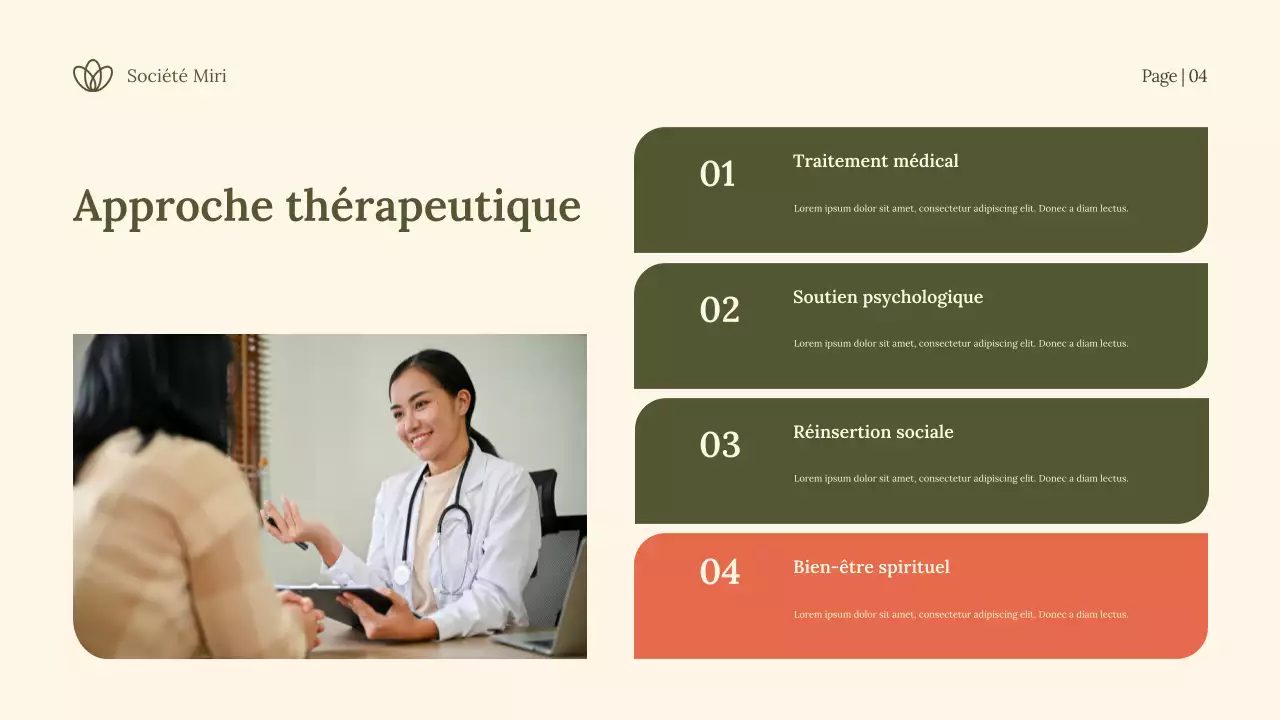 Société Miri

Page | 04

Approche thérapeutique

01
Traitement médical
Lorem ipsum dolor sit amet, consectetur adipiscing elit. Donec a diam lectus.

02
Soutien psychologique
Lorem ipsum dolor sit amet, consectetur adipiscing elit. Donec a diam lectus.

03
Réinsertion sociale
Lorem ipsum dolor sit amet, consectetur adipiscing elit. Donec a diam lectus.

04
Bien-être spirituel
Lorem ipsum dolor sit amet, consectetur adipiscing elit. Donec a diam lectus.